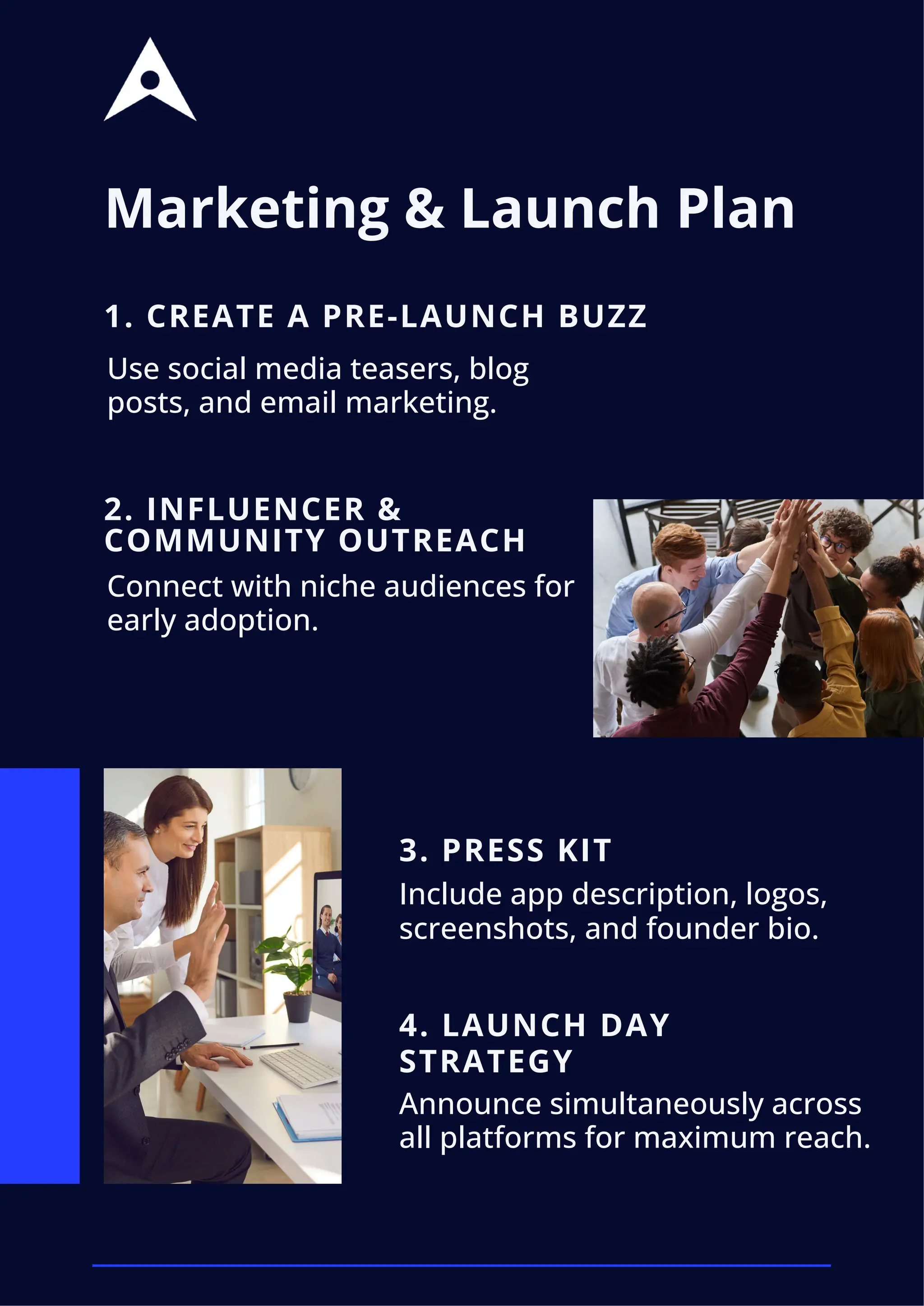 Marketing & Launch Plan

1. CREATE A PRE-LAUNCH BUZZ

Use social media teasers, blog posts, and email marketing.

2. INFLUENCER & COMMUNITY OUTREACH

Connect with niche audiences for early adoption.

3. PRESS KIT

Include app description, logos, screenshots, and founder bio.

4. LAUNCH DAY STRATEGY

Announce simultaneously across all platforms for maximum reach.